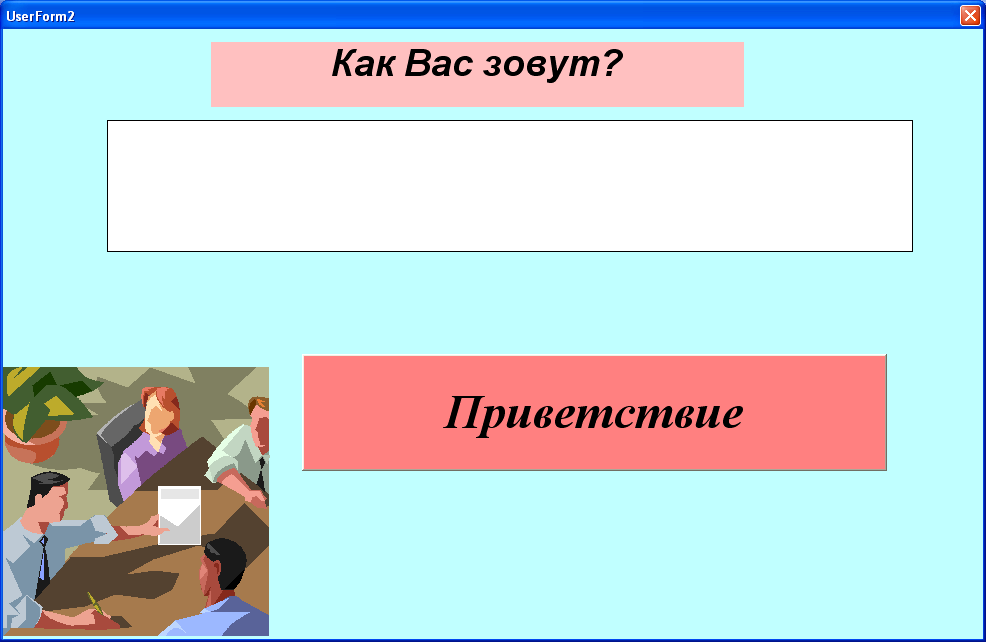 UserForm2

Как Вас зовут?

Приветствие